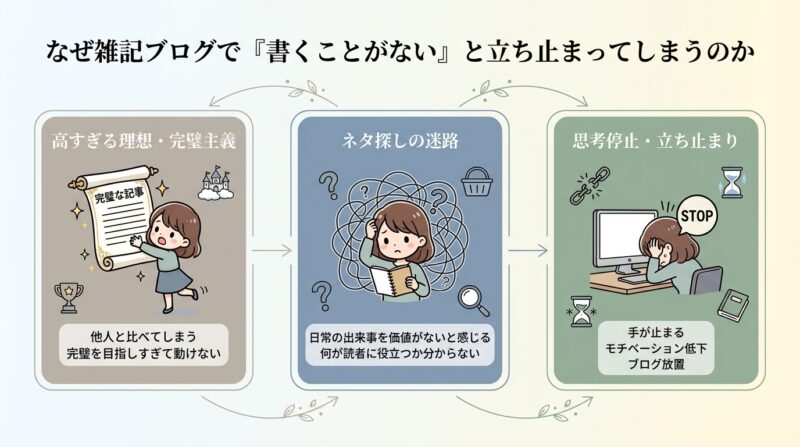 なぜ雑記ブログで『書くことがない』と立ち止まってしまうのか

高すぎる理想・完璧主義

完璧な記事

他人と比べてしまう
完璧を目指しすぎて動けない

ネタ探しの迷路

日常の出来事を価値がないと感じる
何が読者に役立つか分からない

思考停止・立ち止まり

STOP

手が止まる
モチベーション低下
ブログ放置